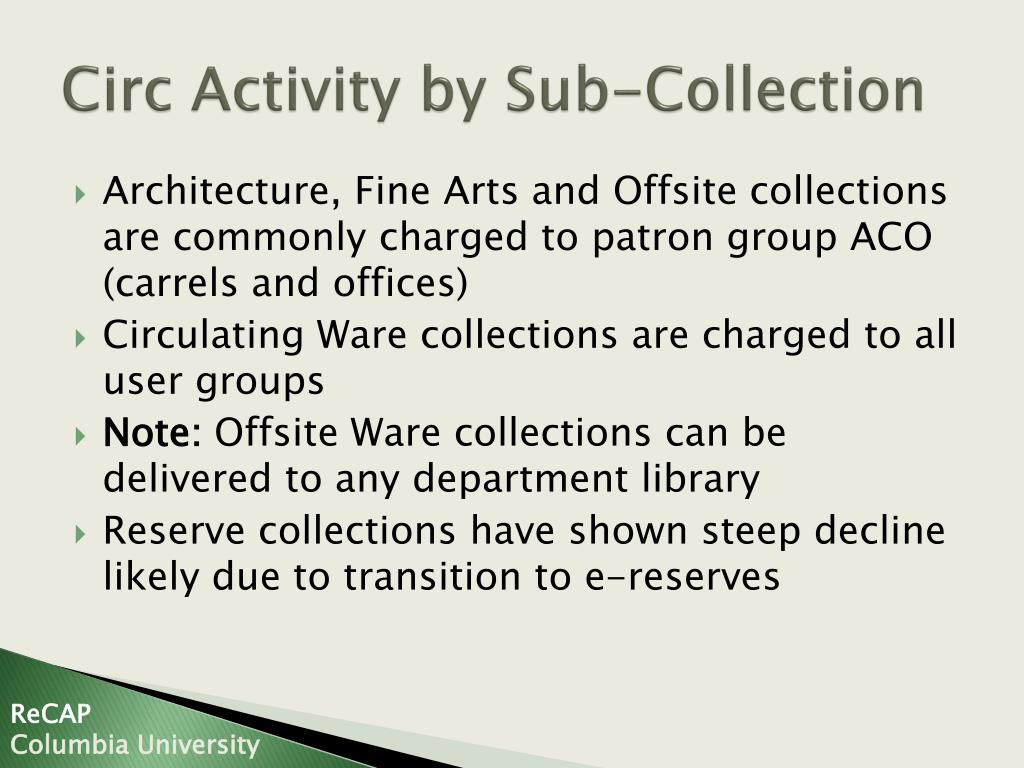 Circ Activity by Sub-Collection

Architecture, Fine Arts and Offsite collections are commonly charged to patron group ACO (carrels and offices)

Circulating Ware collections are charged to all user groups

Note: Offsite Ware collections can be delivered to any department library

Reserve collections have shown steep decline likely due to transition to e-reserves

ReCAP
Columbia University